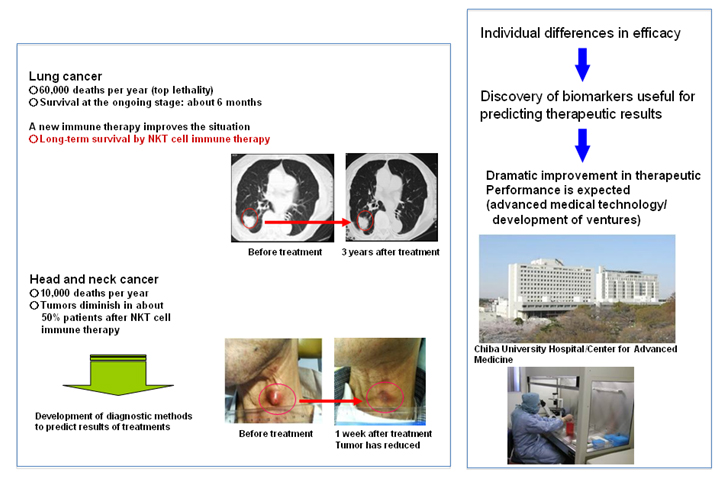 Lung cancer
○60,000 deaths per year (top lethality)
○Survival at the ongoing stage: about 6 months

A new immune therapy improves the situation
○Long-term survival by NKT cell immune therapy

Before treatment

3 years after treatment

Head and neck cancer
○10,000 deaths per year
○Tumors diminish in about 50% patients after NKT cell immune therapy

Development of diagnostic methods to predict results of treatments

Before treatment

1 week after treatment
Tumor has reduced

Individual differences in efficacy

Discovery of biomarkers useful for predicting therapeutic results

Dramatic improvement in therapeutic Performance is expected
(advanced medical technology/ development of ventures)

Chiba University Hospital/Center for Advanced Medicine